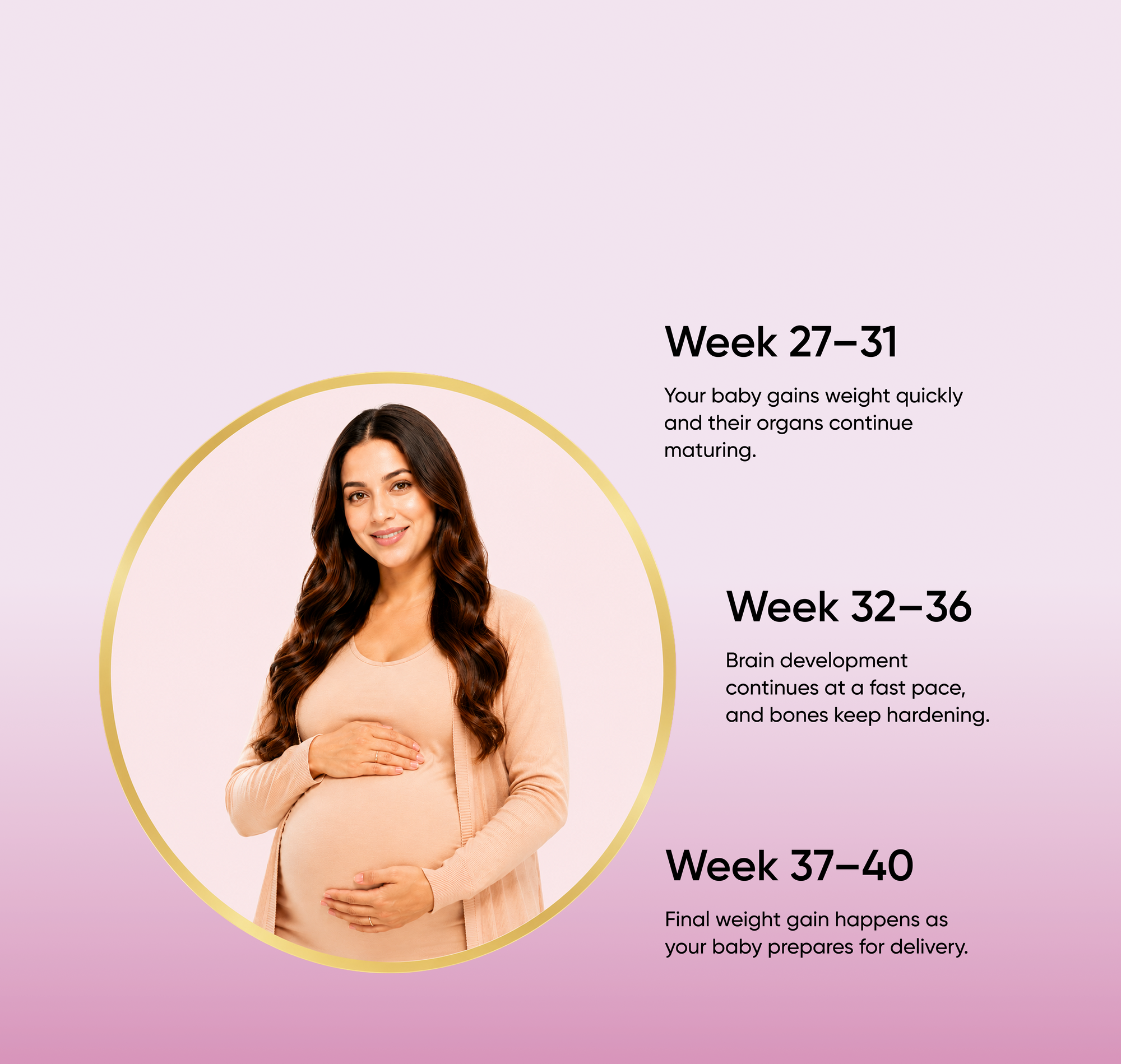 Week 27–31

Your baby gains weight quickly and their organs continue maturing.

Week 32–36

Brain development continues at a fast pace, and bones keep hardening.

Week 37–40

Final weight gain happens as your baby prepares for delivery.